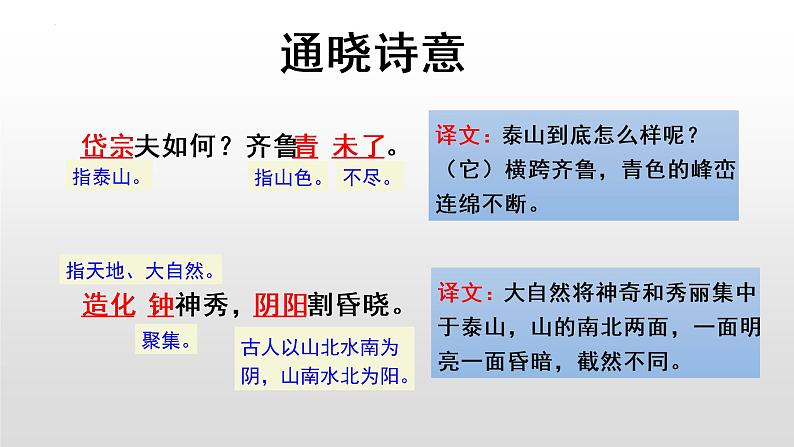 通晓诗意

岱宗夫如何？齐鲁青未了。

指泰山。

指山色。

不尽。

译文：泰山到底怎么样呢？（它）横跨齐鲁，青色的峰峦连绵不断。

指天地、大自然。

造化钟神秀，阴阳割昏晓。

聚集。

古人以山北水南为阴，山南水北为阳。

译文：大自然将神奇和秀丽集中于泰山，山的南北两面，一面明亮一面昏暗，截然不同。